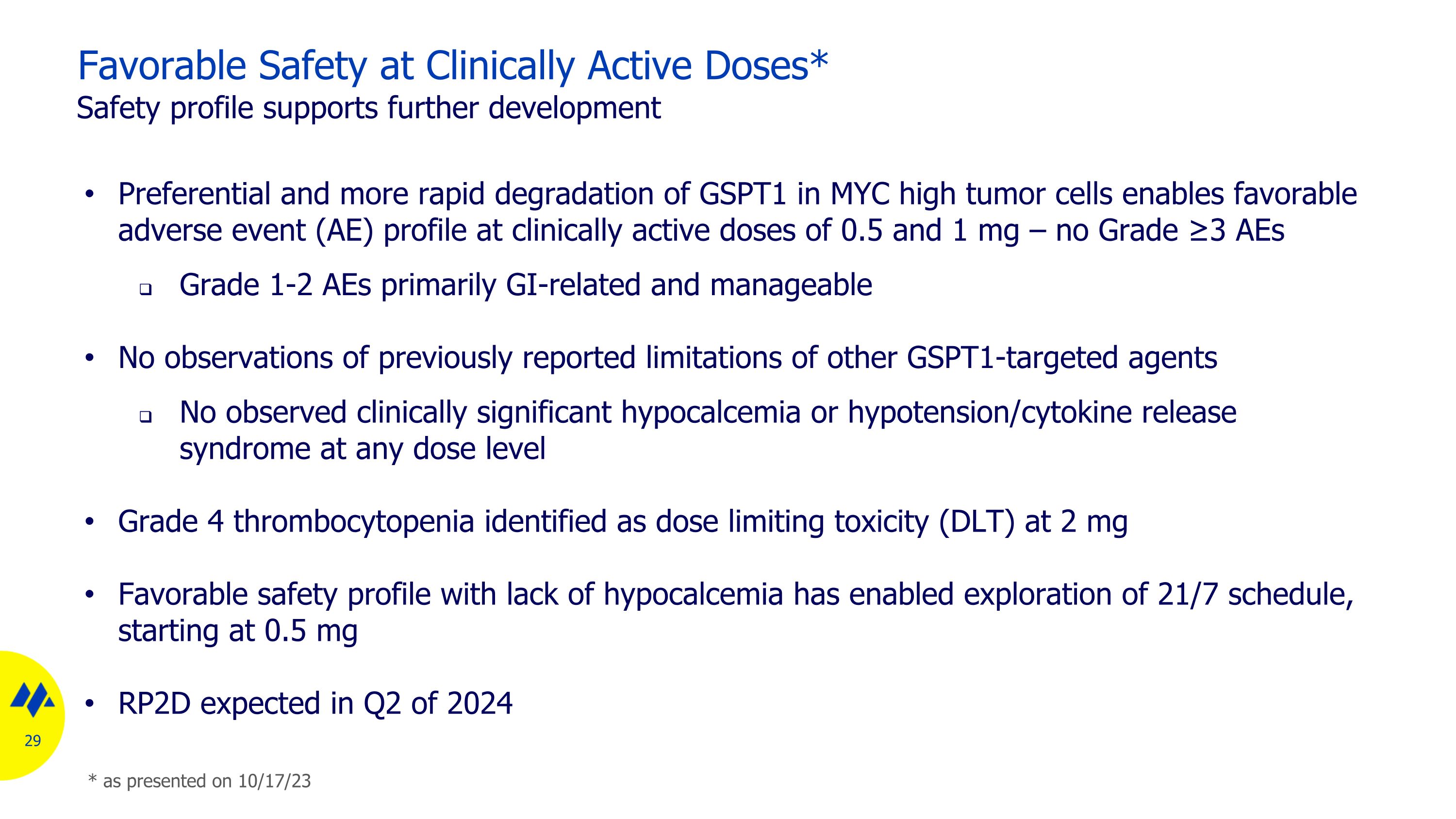 Favorable Safety at Clinically Active Doses*
Safety profile supports further development

• Preferential and more rapid degradation of GSPT1 in MYC high tumor cells enables favorable adverse event (AE) profile at clinically active doses of 0.5 and 1 mg – no Grade ≥3 AEs
  ❑ Grade 1-2 AEs primarily GI-related and manageable

• No observations of previously reported limitations of other GSPT1-targeted agents
  ❑ No observed clinically significant hypocalcemia or hypotension/cytokine release syndrome at any dose level

• Grade 4 thrombocytopenia identified as dose limiting toxicity (DLT) at 2 mg

• Favorable safety profile with lack of hypocalcemia has enabled exploration of 21/7 schedule, starting at 0.5 mg

• RP2D expected in Q2 of 2024

29

* as presented on 10/17/23